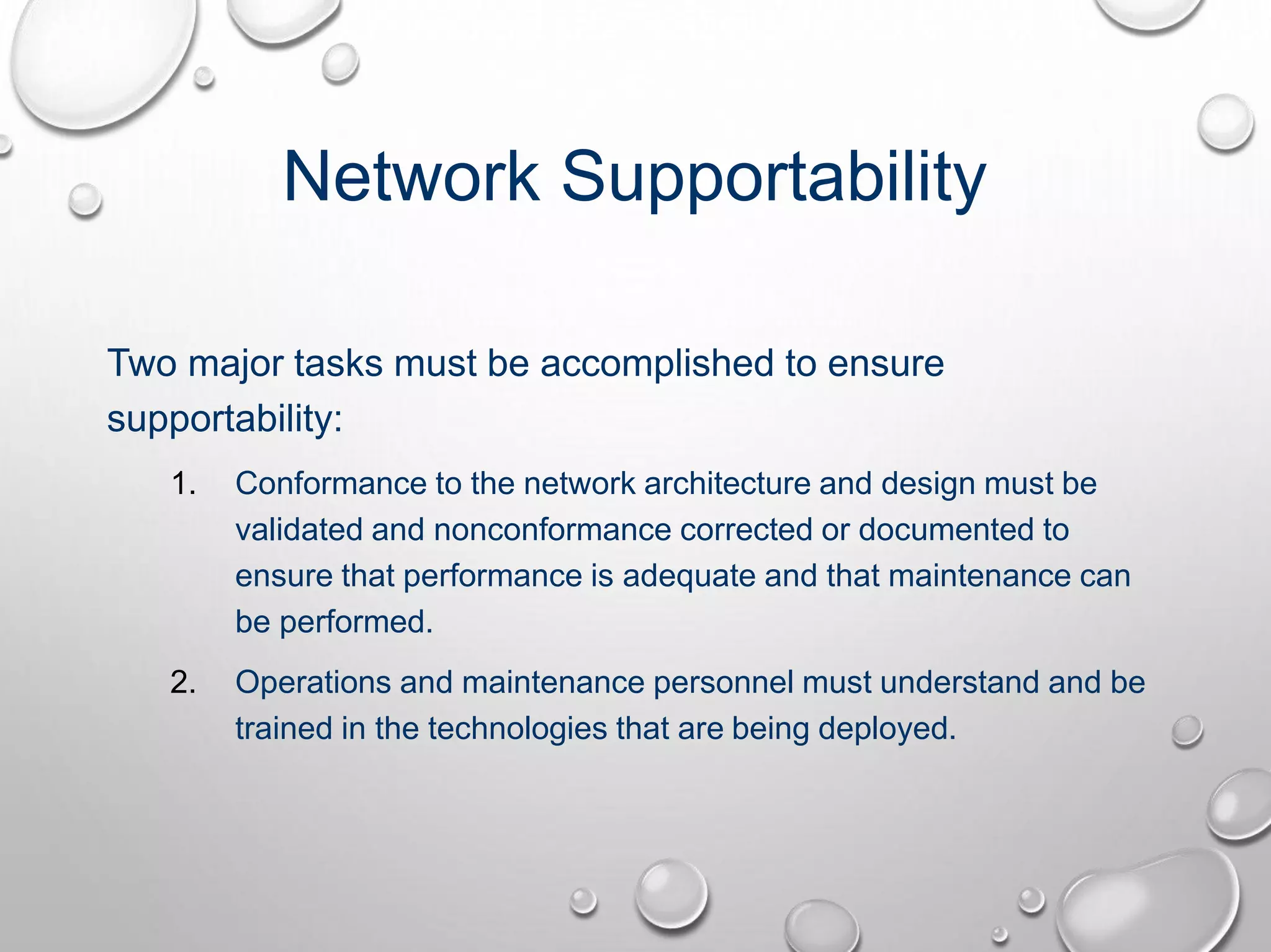 Network Supportability

Two major tasks must be accomplished to ensure supportability:

1. Conformance to the network architecture and design must be validated and nonconformance corrected or documented to ensure that performance is adequate and that maintenance can be performed.

2. Operations and maintenance personnel must understand and be trained in the technologies that are being deployed.